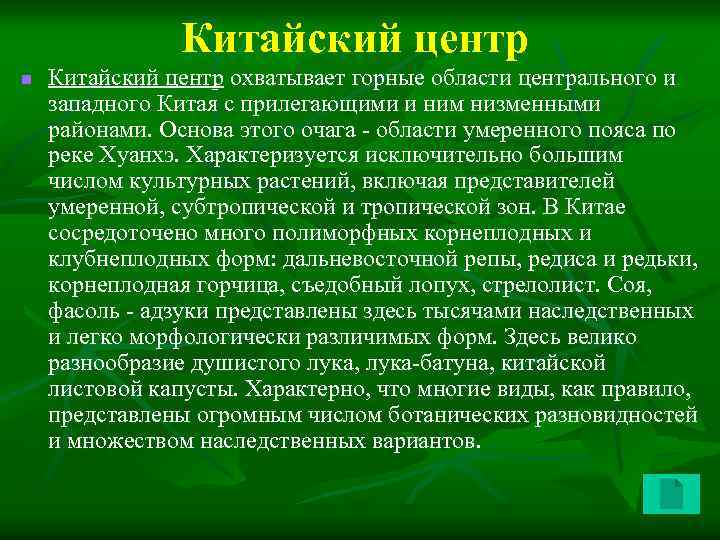 Китайский центр

Китайский центр охватывает горные области центрального и западного Китая с прилегающими и ним низменными районами. Основа этого очага - области умеренного пояса по реке Хуанхэ. Характеризуется исключительно большим числом культурных растений, включая представителей умеренной, субтропической и тропической зон. В Китае сосредоточено много полиморфных корнеплодных и клубнеплодных форм: дальневосточной репы, редиса и редьки, корнеплодная горчица, съедобный лопух, стрелолист. Соя, фасоль - адзуки представлены здесь тысячами наследственных и легко морфологически различимых форм. Здесь велико разнообразие душистого лука, лука-батуна, китайской листовой капусты. Характерно, что многие виды, как правило, представлены огромным числом ботанических разновидностей и множеством наследственных вариантов.